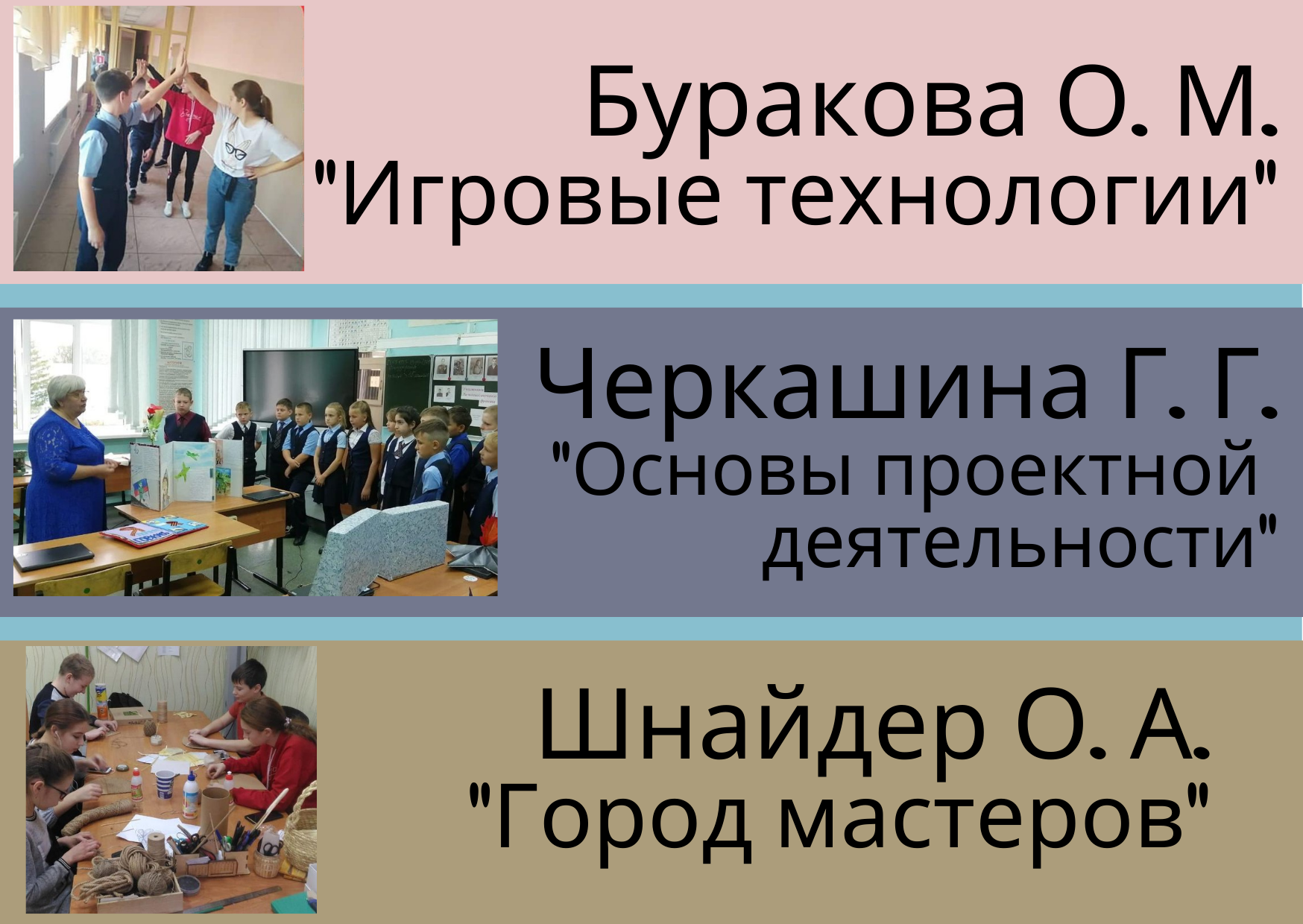 Буракова О. М.
"Игровые технологии"

Черкашина Г. Г.
"Основы проектной деятельности"

Шнайдер О. А.
"Город мастеров"